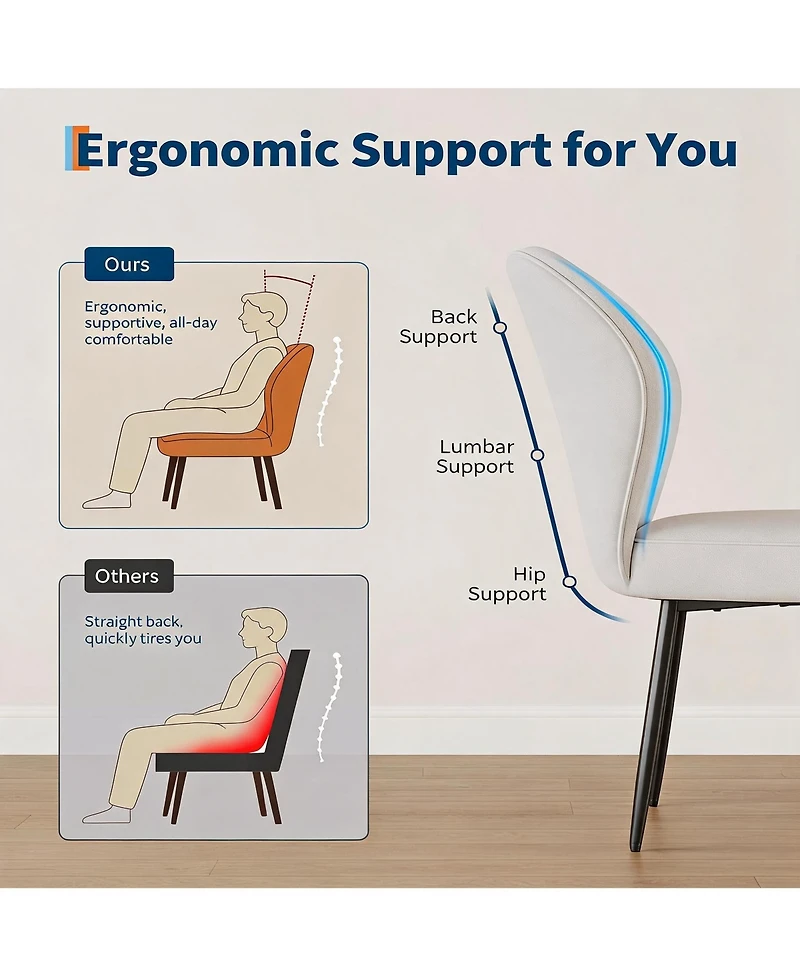 Ergonomic Support for You

Ours

Ergonomic, supportive, all-day comfortable

Others

Straight back, quickly tires you

Back Support

Lumbar Support

Hip Support